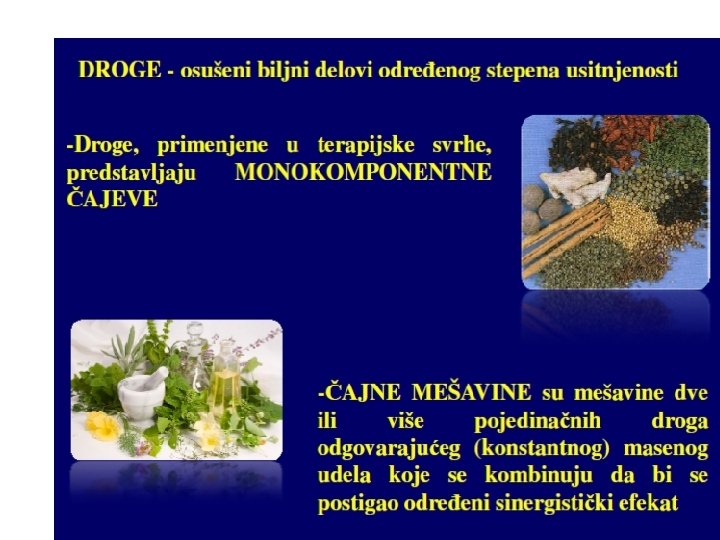 DROGE - osušeni biljni delovi određenog stepena usitnjenosti

-Droge, primenjene u terapijske svrhe, predstavljaju MONOKOMPONENTNE ČAJEVE

-ČAJNE MEŠAVINE su mešavine dve ili više pojedinačnih droga odgovarajućeg (konstantnog) masenog udela koje se kombinuju da bi se postigao određeni sinergistički efekat